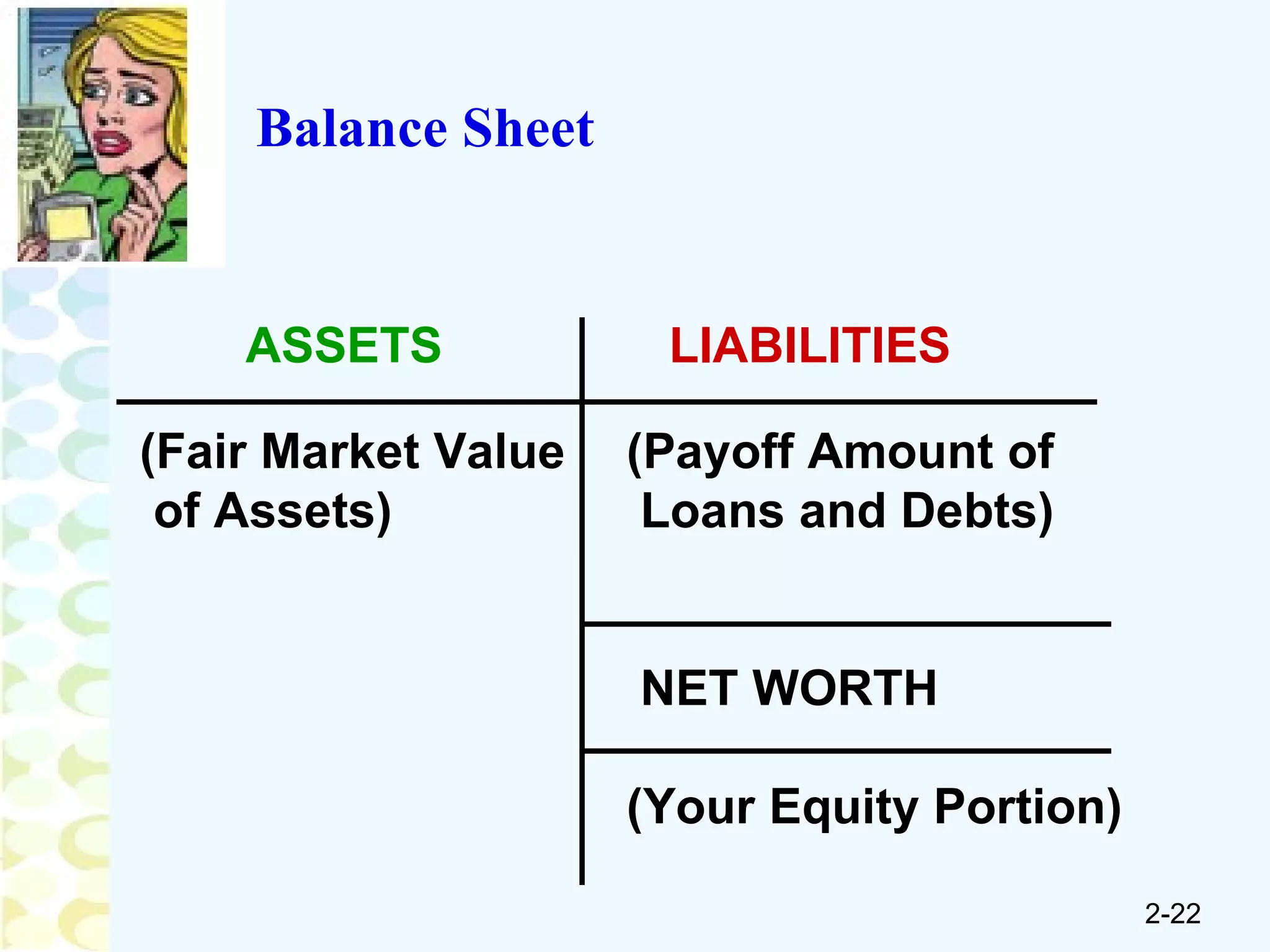 Balance Sheet

ASSETS

(Fair Market Value of Assets)

LIABILITIES

(Payoff Amount of Loans and Debts)

NET WORTH

(Your Equity Portion)

2-22